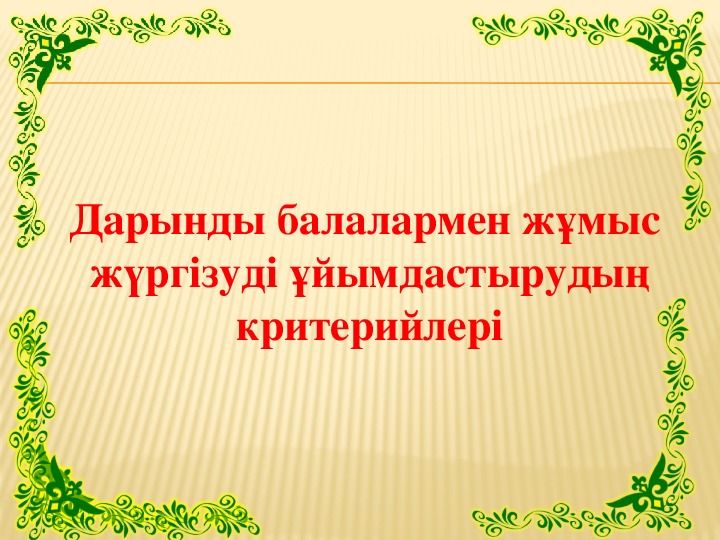 Дарынды балалармен жұмыс жүргізуді ұйымдастырудың критерийлері